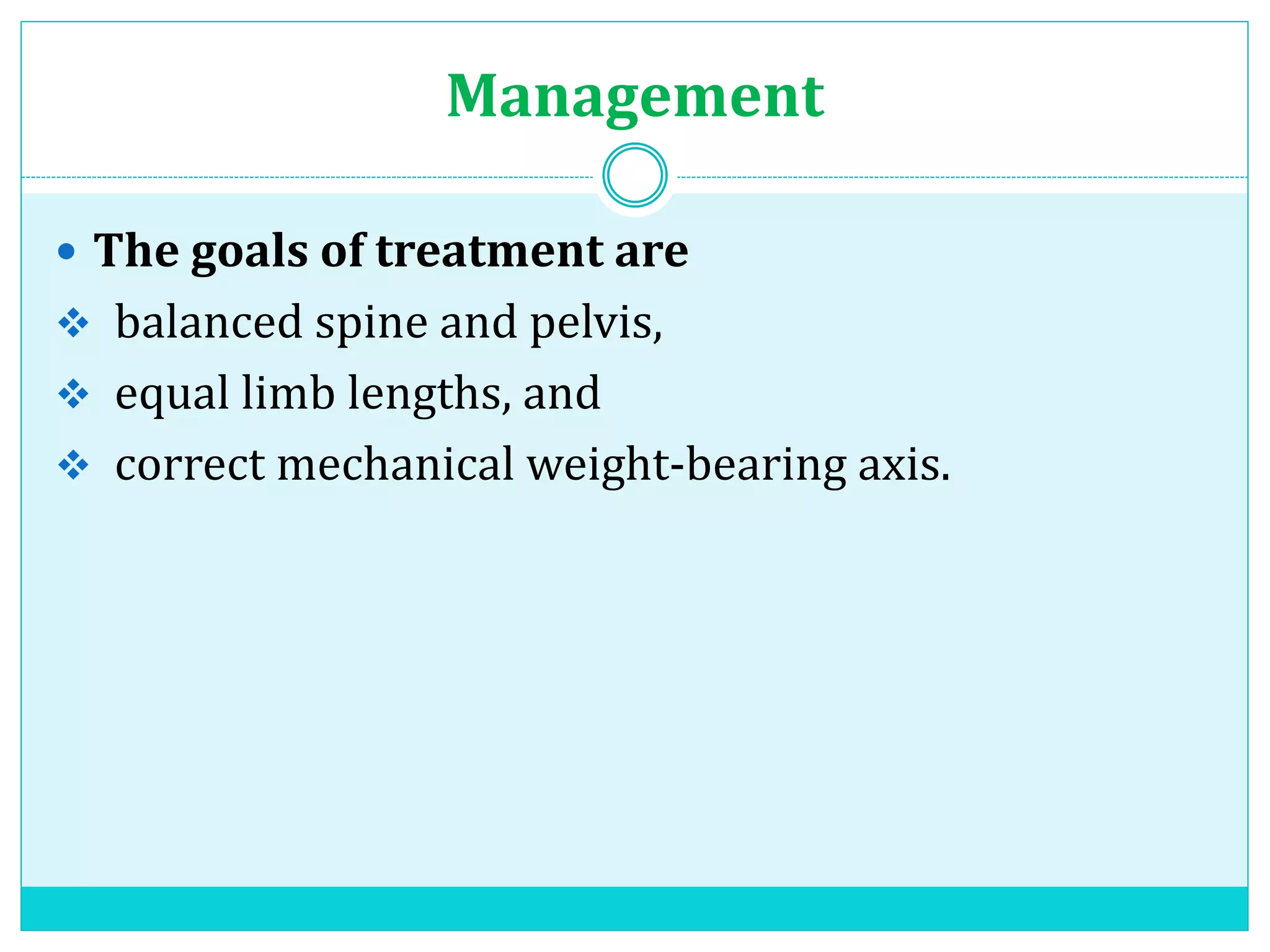 Management

• The goals of treatment are

❖ balanced spine and pelvis,

❖ equal limb lengths, and

❖ correct mechanical weight-bearing axis.